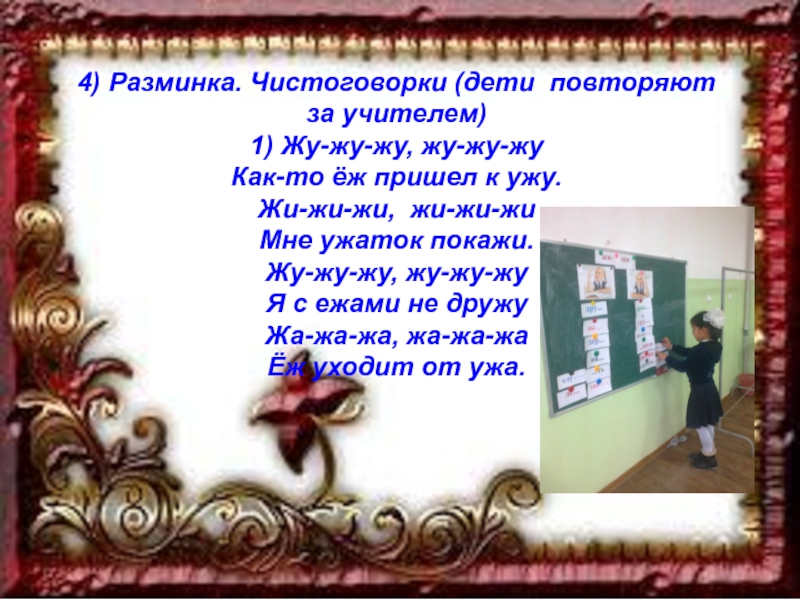 4) Разминка. Чистоговорки (дети повторяют за учителем)
1) Жу-жу-жу, жу-жу-жу
Как-то ёж пришел к ужу.
Жи-жи-жи, жи-жи-жи
Мне ужаток покажи.
Жу-жу-жу, жу-жу-жу
Я с ежами не дружу
Жа-жа-жа, жа-жа-жа
Ёж уходит от ужа.